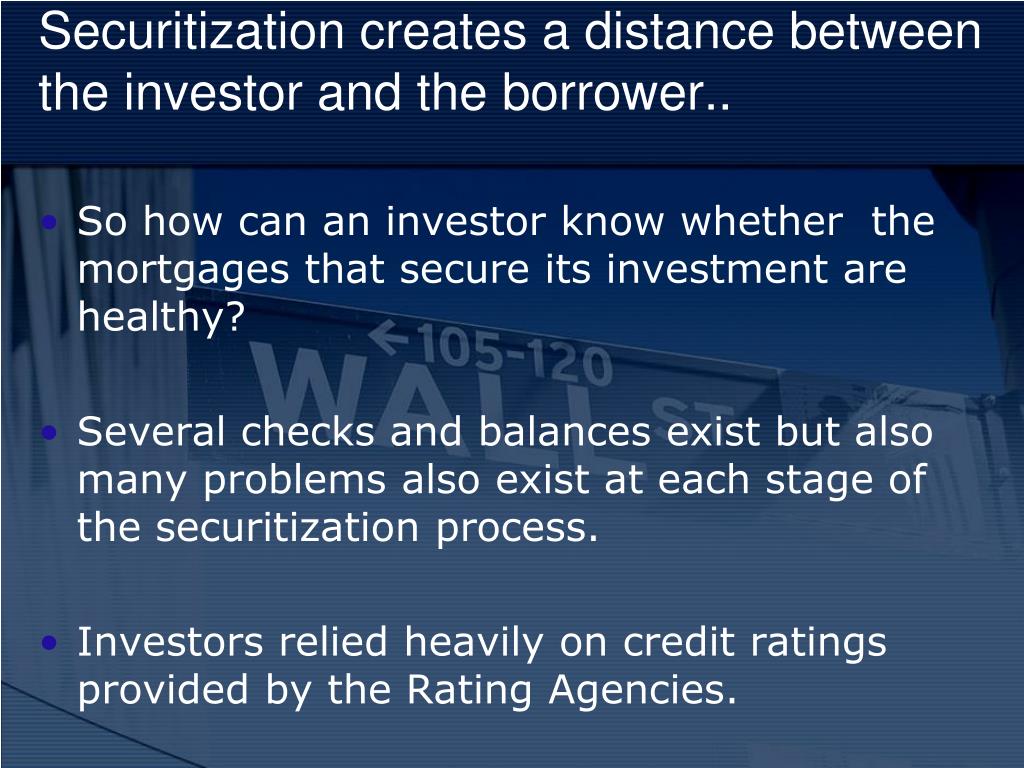 Securitization creates a distance between the investor and the borrower..

• So how can an investor know whether the mortgages that secure its investment are healthy?

• Several checks and balances exist but also many problems also exist at each stage of the securitization process.

• Investors relied heavily on credit ratings provided by the Rating Agencies.

←105-120
WALL ST